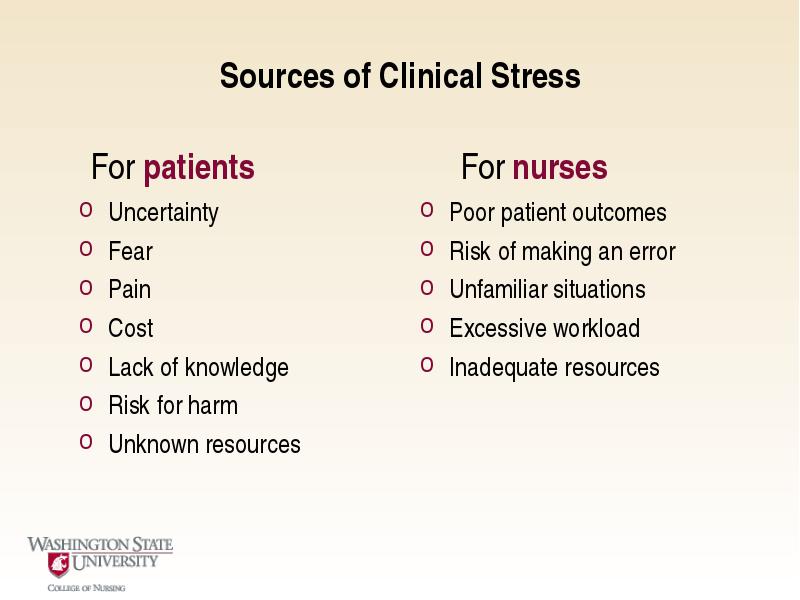 Sources of Clinical Stress

For patients
o Uncertainty
o Fear
o Pain
o Cost
o Lack of knowledge
o Risk for harm
o Unknown resources

For nurses
o Poor patient outcomes
o Risk of making an error
o Unfamiliar situations
o Excessive workload
o Inadequate resources

WASHINGTON STATE UNIVERSITY
COLLEGE OF NURSING